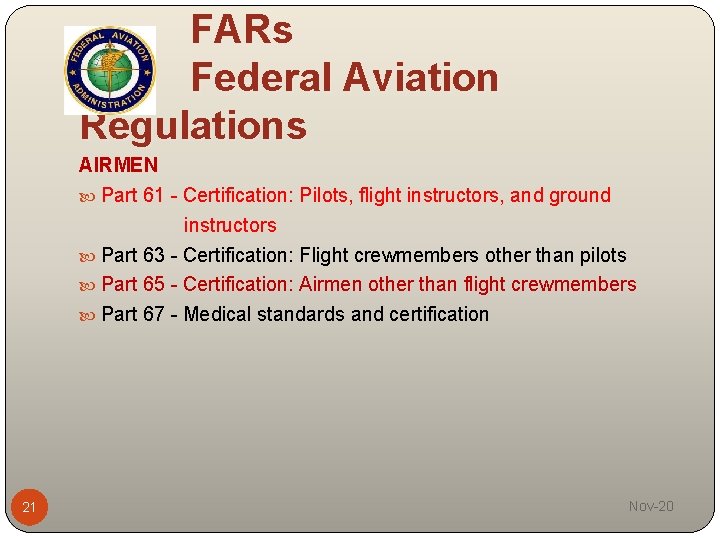 FEDERAL AVIATION ADMINISTRATION

FARs
Federal Aviation Regulations

AIRMEN

Part 61 - Certification: Pilots, flight instructors, and ground instructors

Part 63 - Certification: Flight crewmembers other than pilots

Part 65 - Certification: Airmen other than flight crewmembers

Part 67 - Medical standards and certification

21

Nov-20